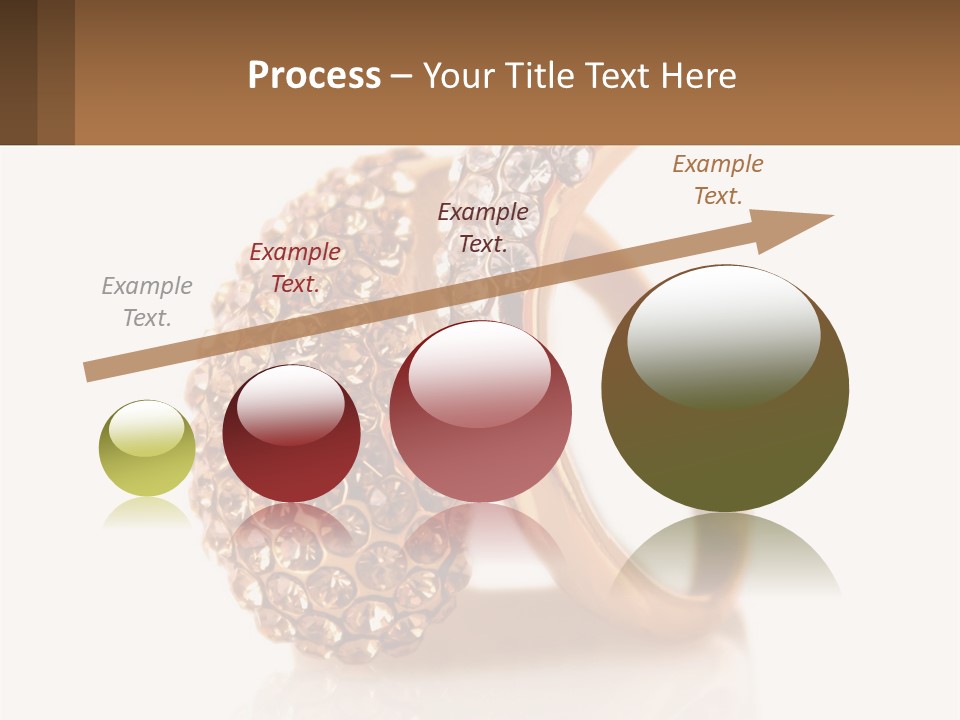 Process – Your Title Text Here

Example Text.

Example Text.

Example Text.

Example Text.